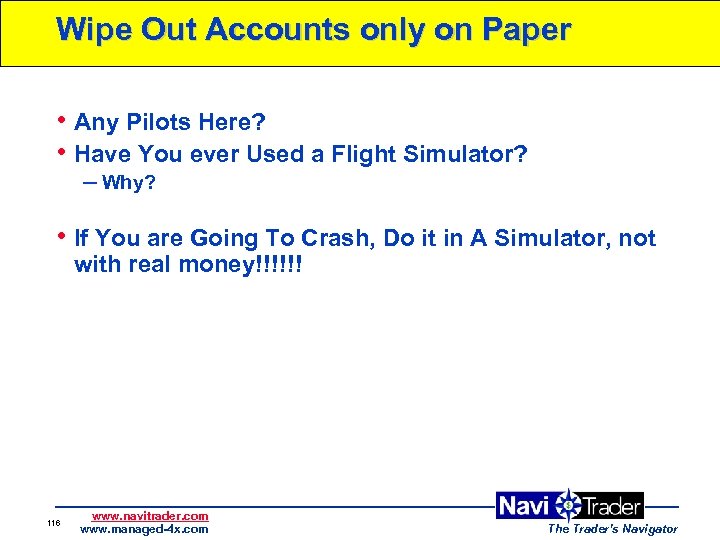 Wipe Out Accounts only on Paper

• Any Pilots Here?
• Have You ever Used a Flight Simulator?
– Why?

• If You are Going To Crash, Do it in A Simulator, not with real money!!!!!!

116

www.navitrader.com
www.managed-4x.com

Navi Trader
The Trader's Navigator